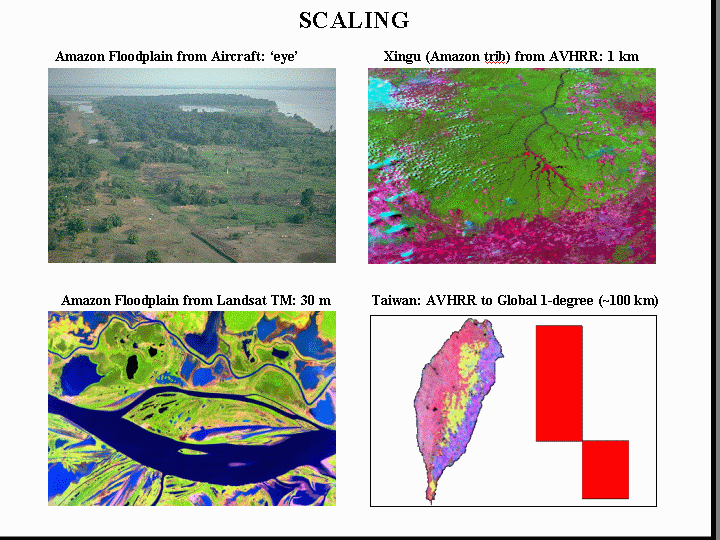 SCALING

Amazon Floodplain from Aircraft: 'eye'

Xingu (Amazon trib) from AVHRR: 1 km

Amazon Floodplain from Landsat TM: 30 m

Taiwan: AVHRR to Global 1-degree (~100 km)